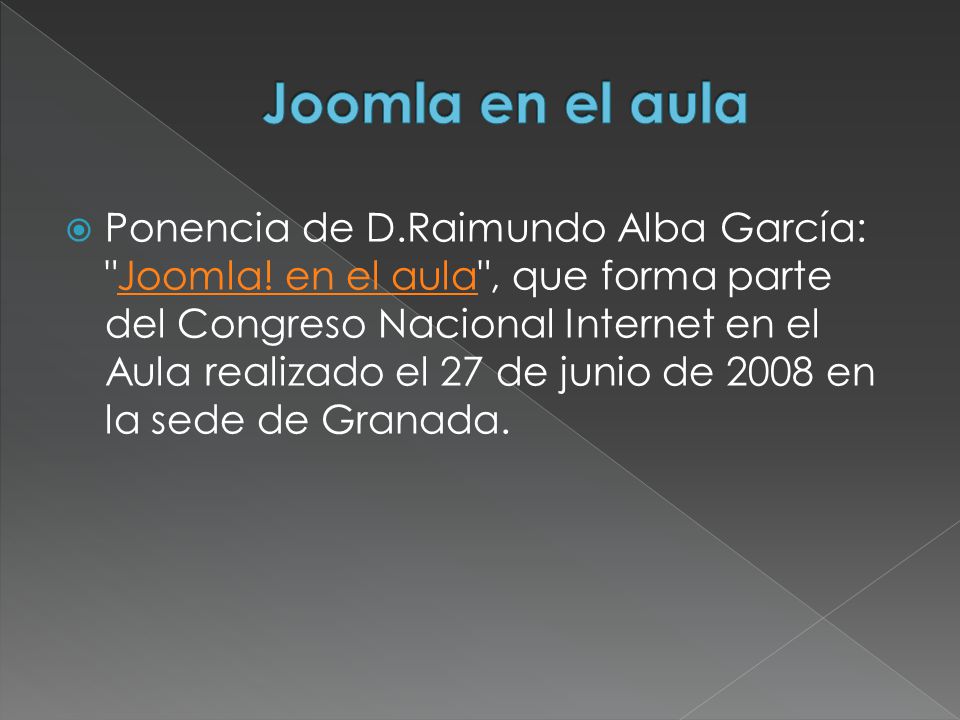 Joomla en el aula

Ponencia de D.Raimundo Alba García: "Joomla! en el aula", que forma parte del Congreso Nacional Internet en el Aula realizado el 27 de junio de 2008 en la sede de Granada.